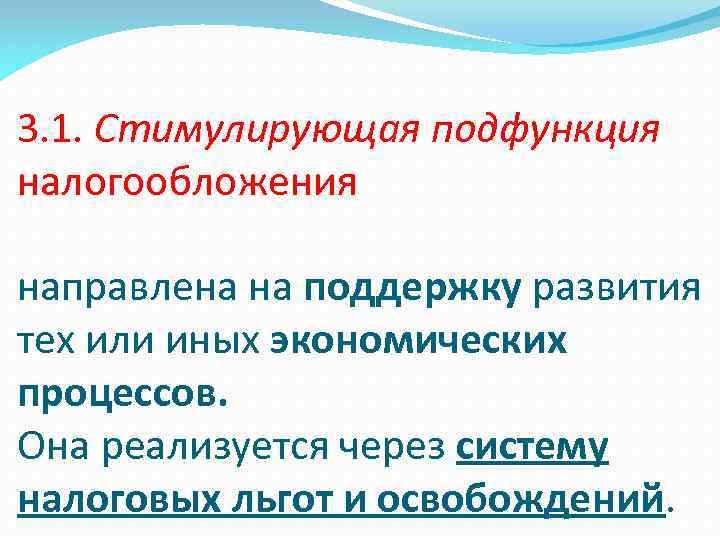 3.1. Стимулирующая подфункция налогообложения

направлена на поддержку развития тех или иных экономических процессов.
Она реализуется через систему налоговых льгот и освобождений.